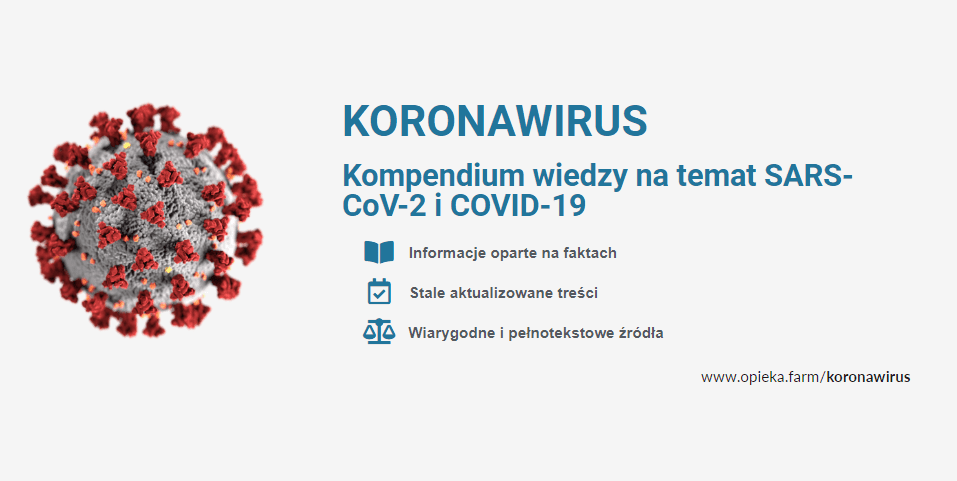 KORONAWIRUS

Kompendium wiedzy na temat SARS-CoV-2 i COVID-19

Informacje oparte na faktach

Stale aktualizowane treści

Wiarygodne i pełnotekstowe źródła

www.opieka.farm/koronawirus